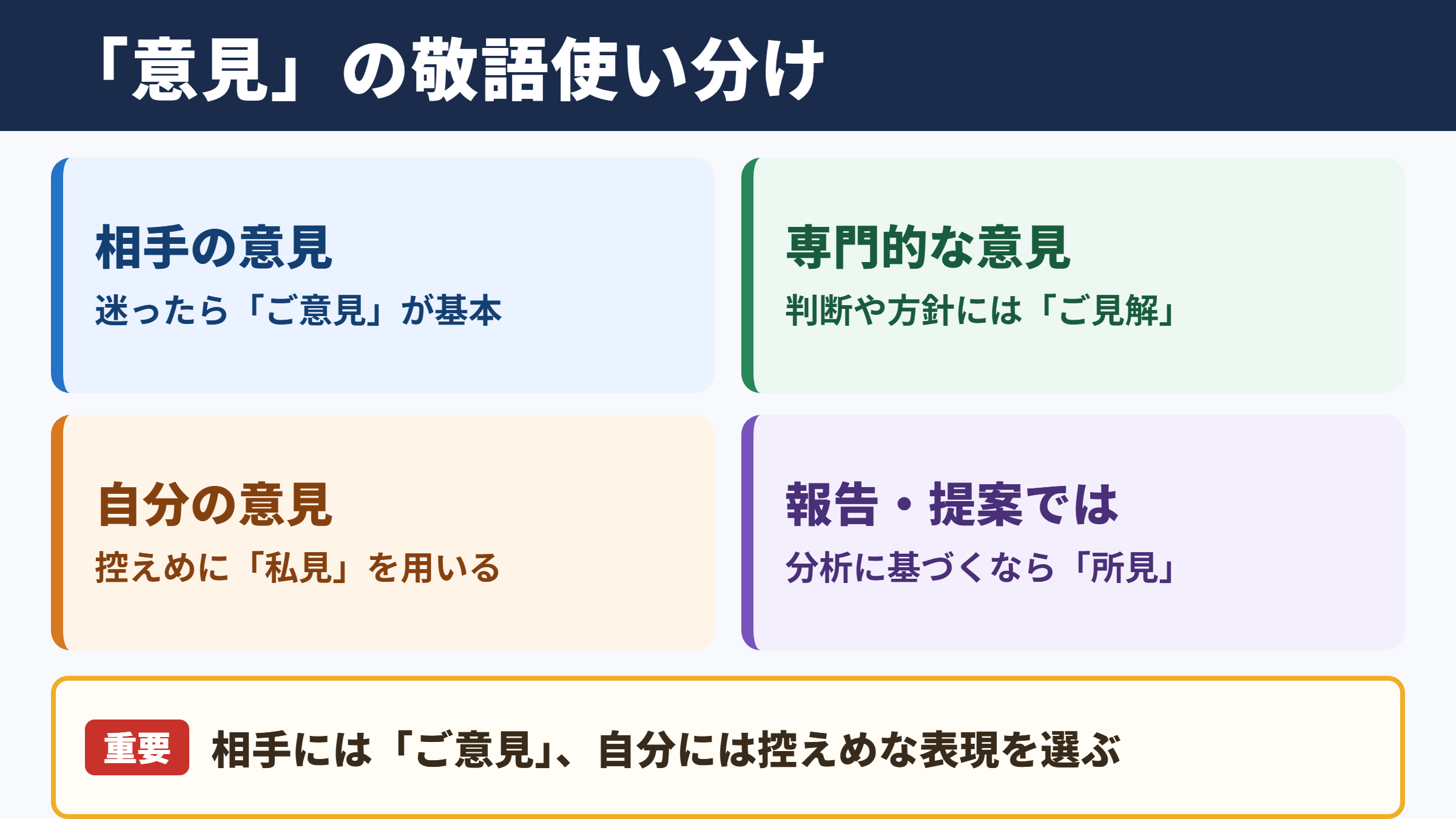 「意見」の敬語使い分け

相手の意見
迷ったら「ご意見」が基本

専門的な意見
判断や方針には「ご見解」

自分の意見
控えめに「私見」を用いる

報告・提案では
分析に基づくなら「所見」

重要 相手には「ご意見」、自分には控えめな表現を選ぶ